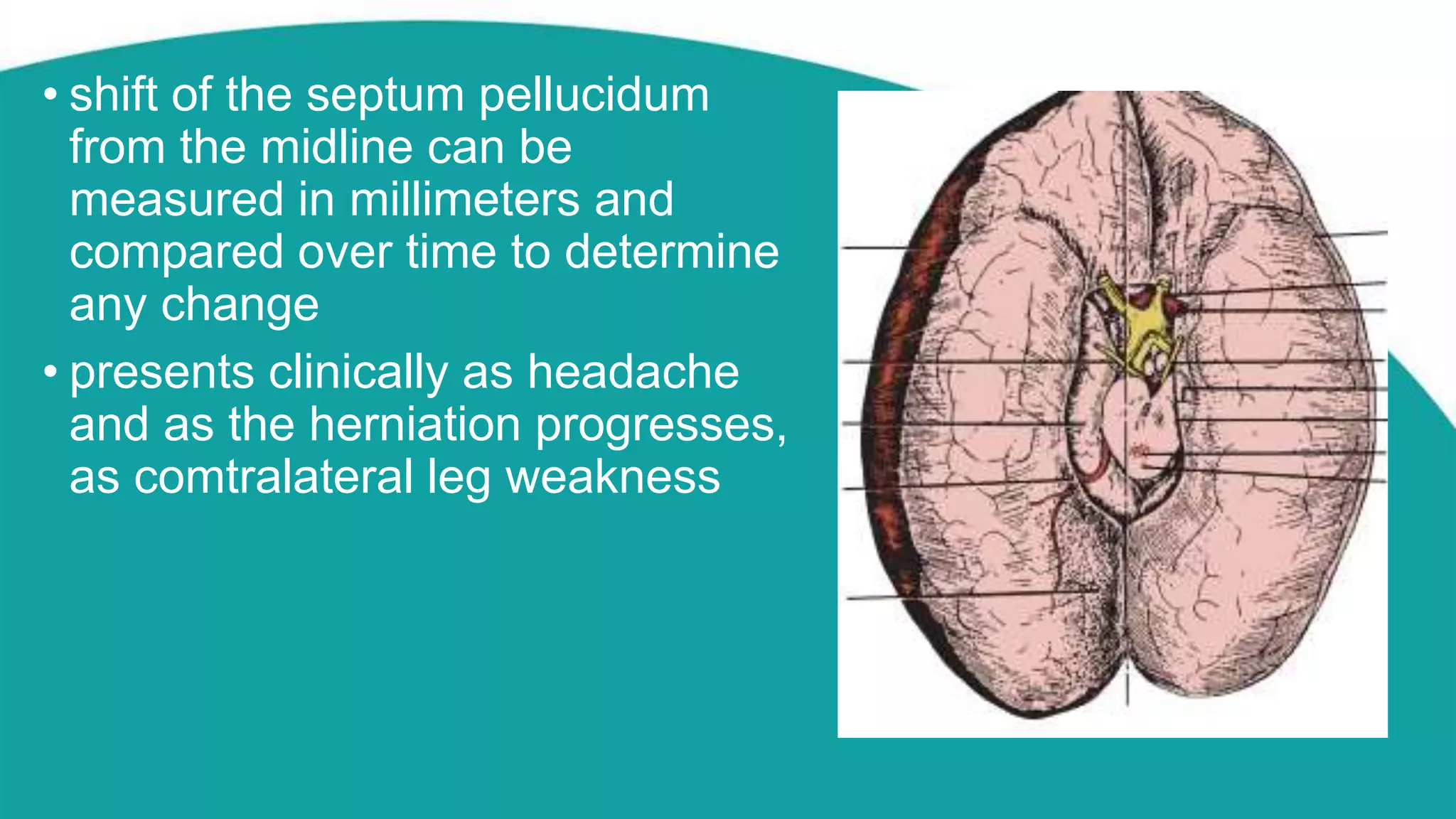 • shift of the septum pellucidum from the midline can be measured in millimeters and compared over time to determine any change

• presents clinically as headache and as the herniation progresses, as comtralateral leg weakness